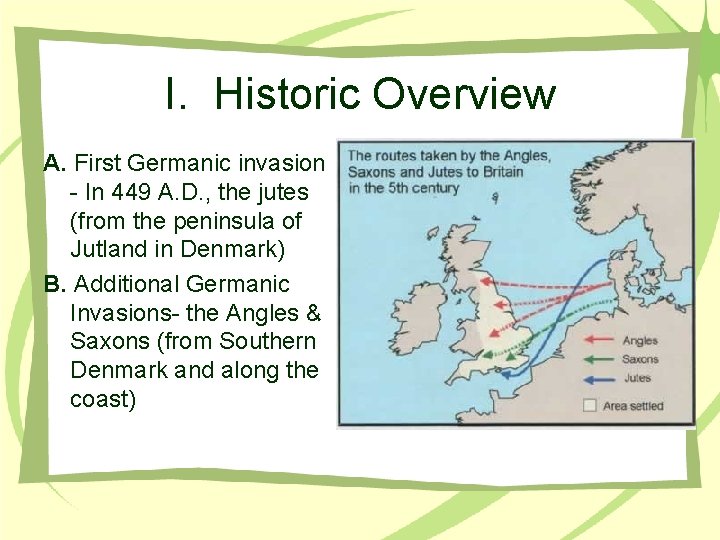 I. Historic Overview

A. First Germanic invasion - In 449 A.D., the jutes (from the peninsula of Jutland in Denmark)

B. Additional Germanic Invasions- the Angles & Saxons (from Southern Denmark and along the coast)

The routes taken by the Angles, Saxons and Jutes to Britain in the 5th century

Angles
Saxons
Jutes
Area settled